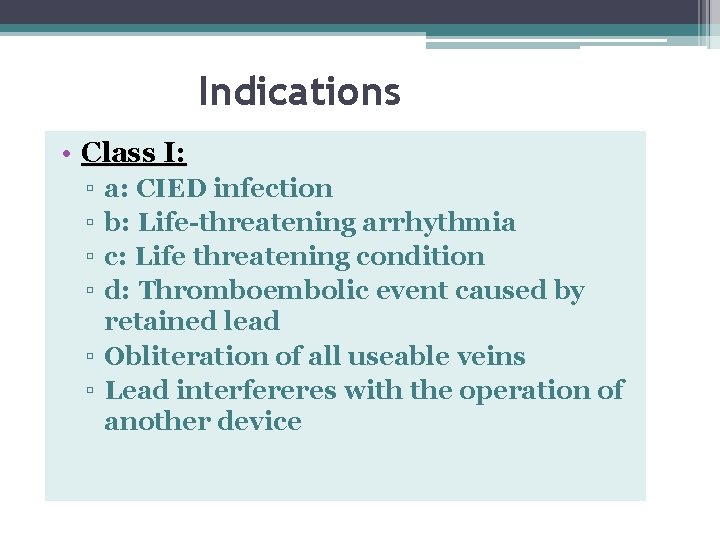 Indications

• Class I:
▫ a: CIED infection
▫ b: Life-threatening arrhythmia
▫ c: Life threatening condition
▫ d: Thromboembolic event caused by retained lead
▫ Obliteration of all useable veins
▫ Lead interfereres with the operation of another device